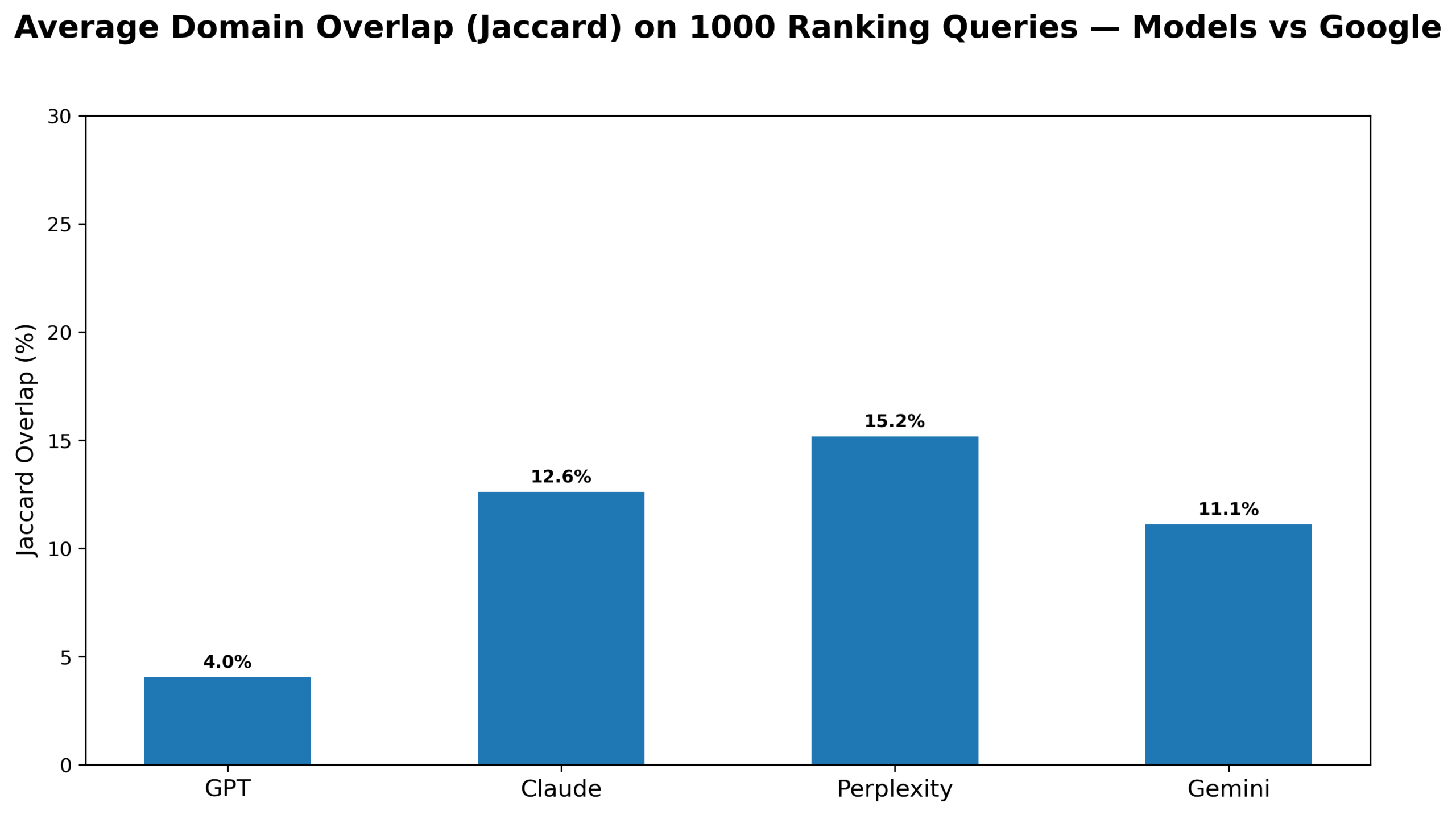 Average Domain Overlap (Jaccard) on 1000 Ranking Queries — Models vs Google

Jaccard Overlap (%)

30
25
20
15
10
5
0

4.0%
12.6%
15.2%
11.1%

GPT
Claude
Perplexity
Gemini